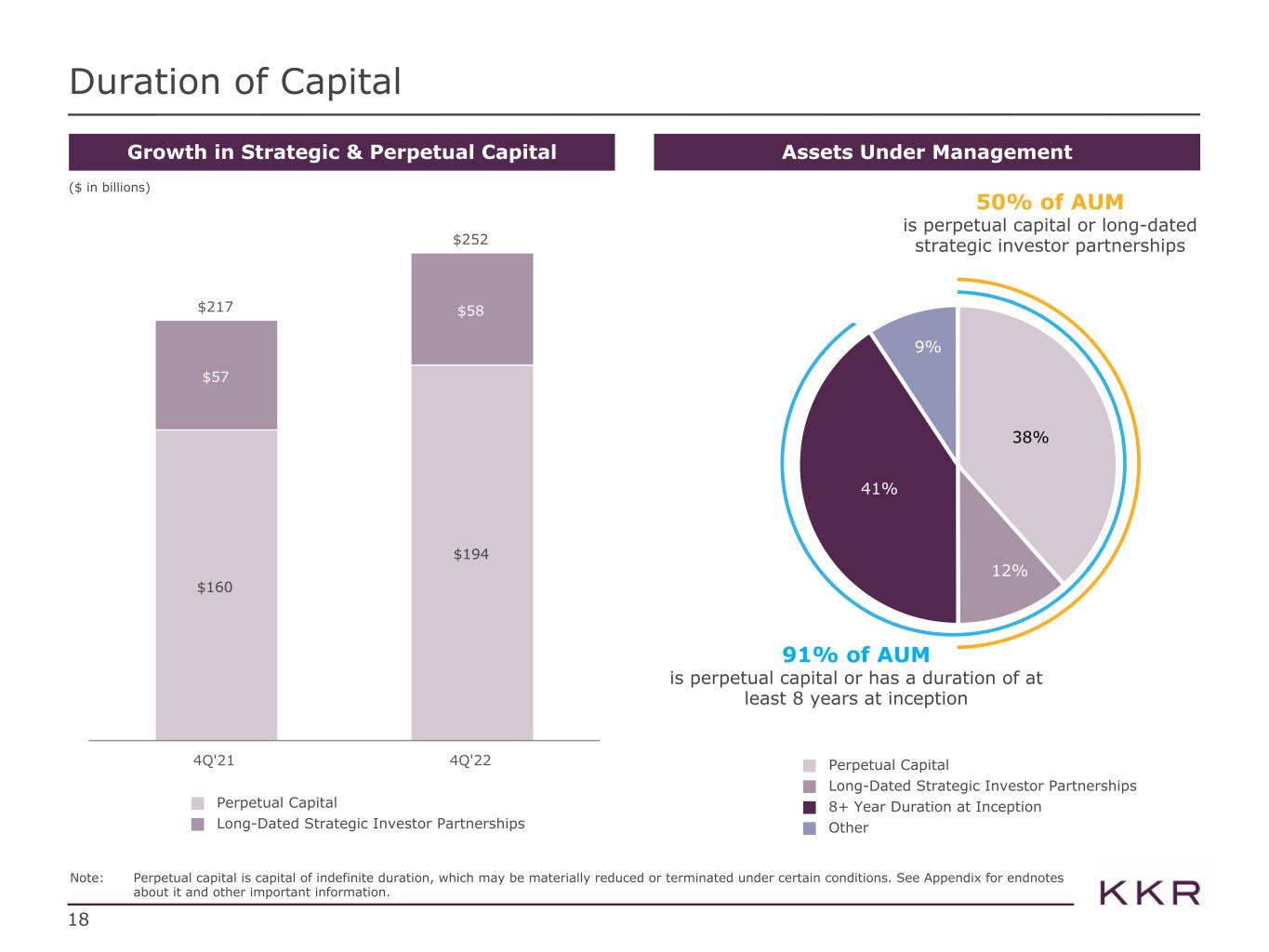 Duration of Capital

Growth in Strategic & Perpetual Capital

($ in billions)

$217

$57

$160

$252

$58

$194

4Q'21

4Q'22

Perpetual Capital

Long-Dated Strategic Investor Partnerships

Assets Under Management

50% of AUM
is perpetual capital or long-dated strategic investor partnerships

9%

38%

41%

12%

91% of AUM
is perpetual capital or has a duration of at least 8 years at inception

Perpetual Capital

Long-Dated Strategic Investor Partnerships

8+ Year Duration at Inception

Other

Note: Perpetual capital is capital of indefinite duration, which may be materially reduced or terminated under certain conditions. See Appendix for endnotes about it and other important information.

KKR

18